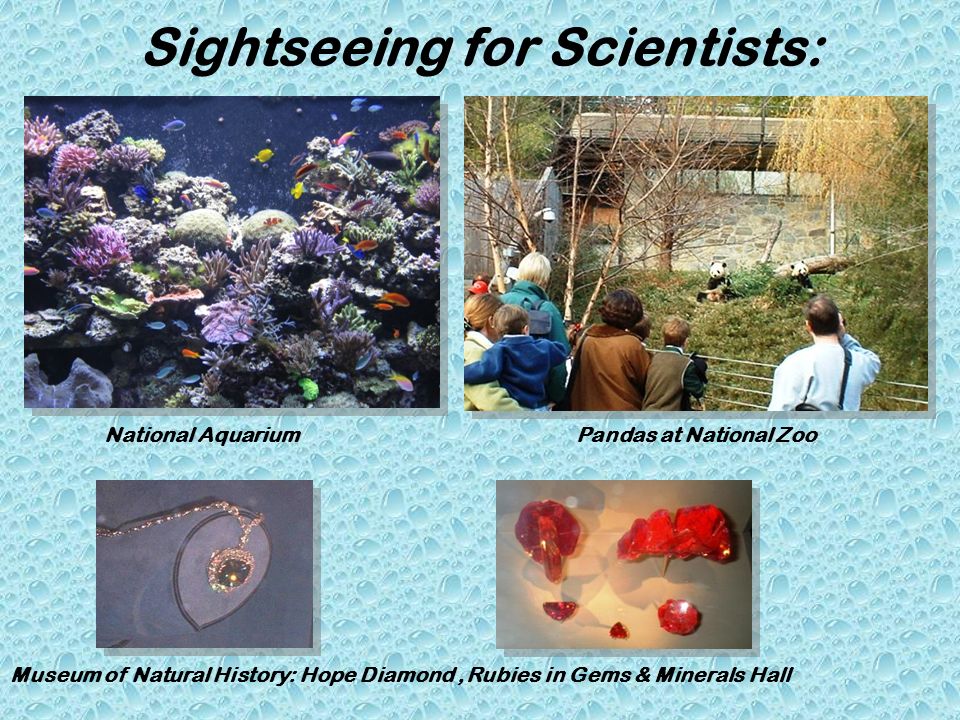 Sightseeing for Scientists:

National Aquarium

Pandas at National Zoo

Museum of Natural History: Hope Diamond , Rubies in Gems & Minerals Hall